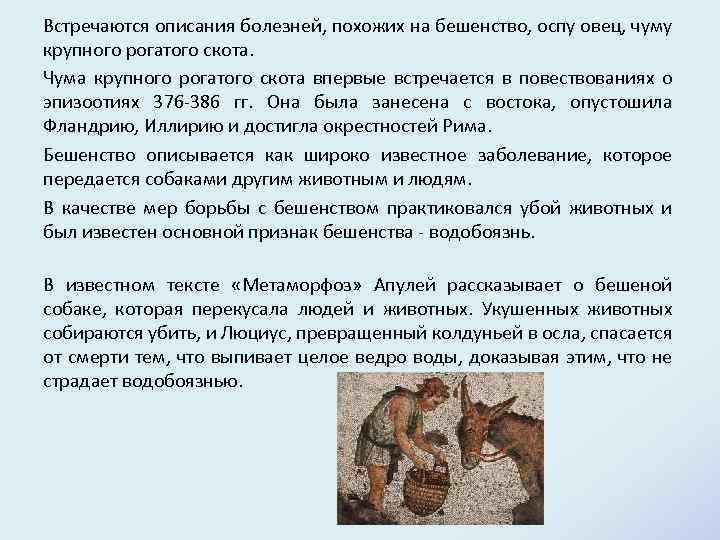 Встречаются описания болезней, похожих на бешенство, оспу овец, чуму крупного рогатого скота.

Чума крупного рогатого скота впервые встречается в повествованиях о эпизоотиях 376-386 гг. Она была занесена с востока, опустошила Фландрию, Иллирию и достигла окрестностей Рима.

Бешенство описывается как широко известное заболевание, которое передается собаками другим животным и людям.

В качестве мер борьбы с бешенством практиковался убой животных и был известен основной признак бешенства - водобоязнь.

В известном тексте «Метаморфоз» Апулей рассказывает о бешеной собаке, которая перекусала людей и животных. Укушенных животных собираются убить, и Люциус, превращенный колдуньей в осла, спасается от смерти тем, что выпивает целое ведро воды, доказывая этим, что не страдает водобоязнью.